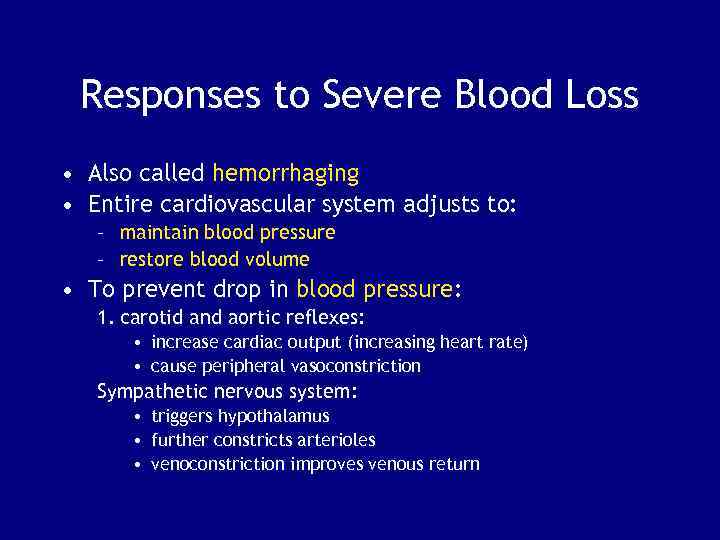 Responses to Severe Blood Loss

• Also called hemorrhaging
• Entire cardiovascular system adjusts to:
– maintain blood pressure
– restore blood volume
• To prevent drop in blood pressure:
1. carotid and aortic reflexes:
• increase cardiac output (increasing heart rate)
• cause peripheral vasoconstriction
Sympathetic nervous system:
• triggers hypothalamus
• further constricts arterioles
• venoconstriction improves venous return